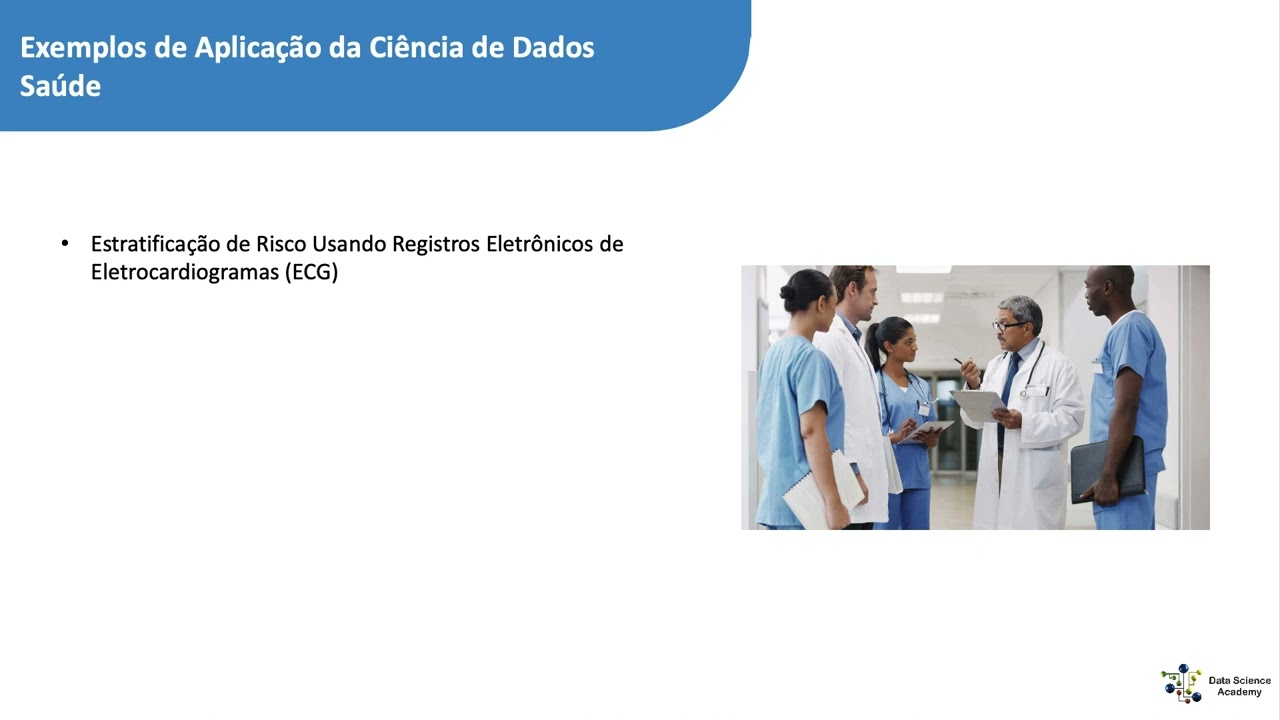 Exemplos de Aplicação da Ciência de Dados Saúde

• Estratificação de Risco Usando Registros Eletrônicos de Eletrocardiogramas (ECG)

Data Science Academy